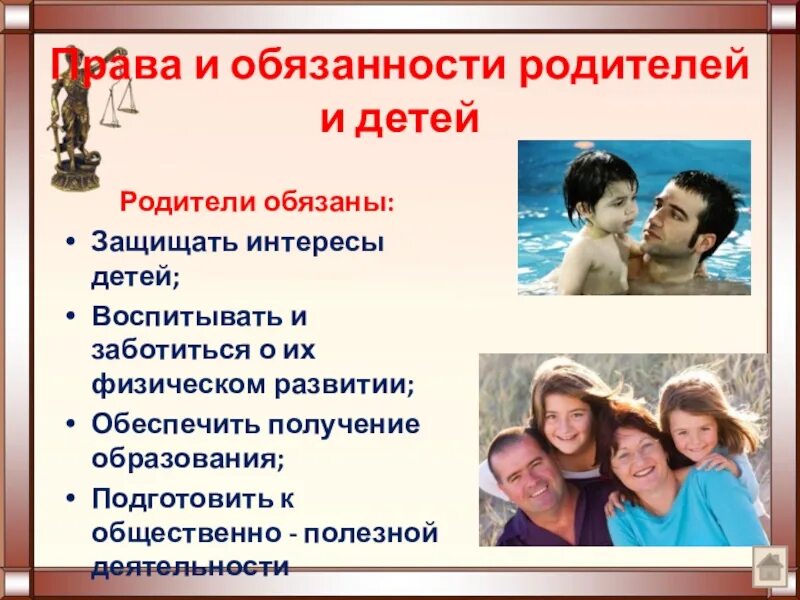 Права и обязанности родителей и детей

Родители обязаны:

• Защищать интересы детей;
• Воспитывать и заботиться о их физическом развитии;
• Обеспечить получение образования;
• Подготовить к общественно - полезной деятельности